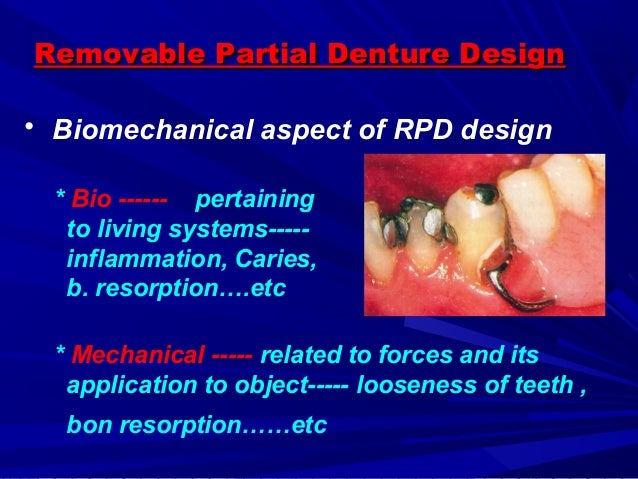 Removable Partial Denture Design

• Biomechanical aspect of RPD design

* Bio ------ pertaining to living systems----- inflammation, Caries, b. resorption….etc

* Mechanical ----- related to forces and its application to object----- looseness of teeth ,

bon resorption……etc